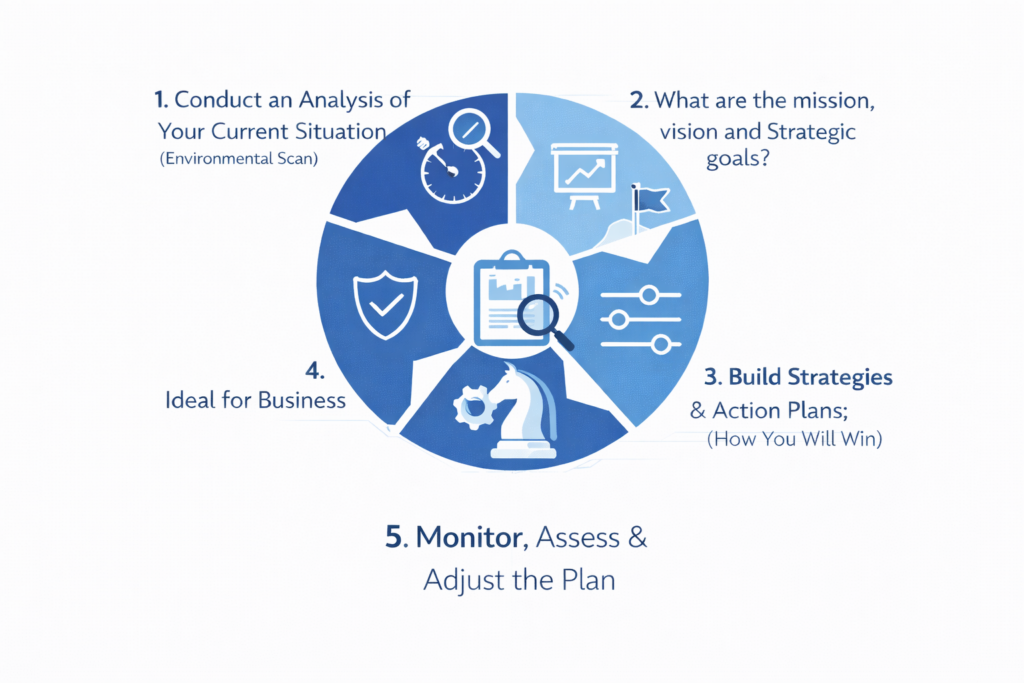 1. Conduct an Analysis of Your Current Situation (Environmental Scan)

2. What are the mission, vision and Strategic goals?

3. Build Strategies & Action Plans; (How You Will Win)

4. Ideal for Business

5. Monitor, Assess & Adjust the Plan